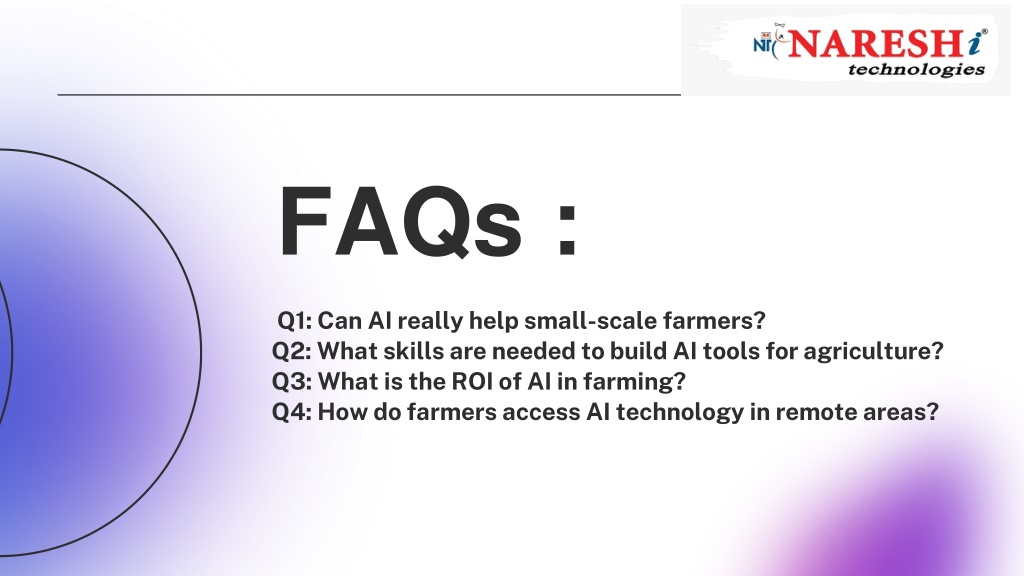 NIT NARESH i technologies

FAQs :

Q1: Can AI really help small-scale farmers?
Q2: What skills are needed to build AI tools for agriculture?
Q3: What is the ROI of AI in farming?
Q4: How do farmers access AI technology in remote areas?